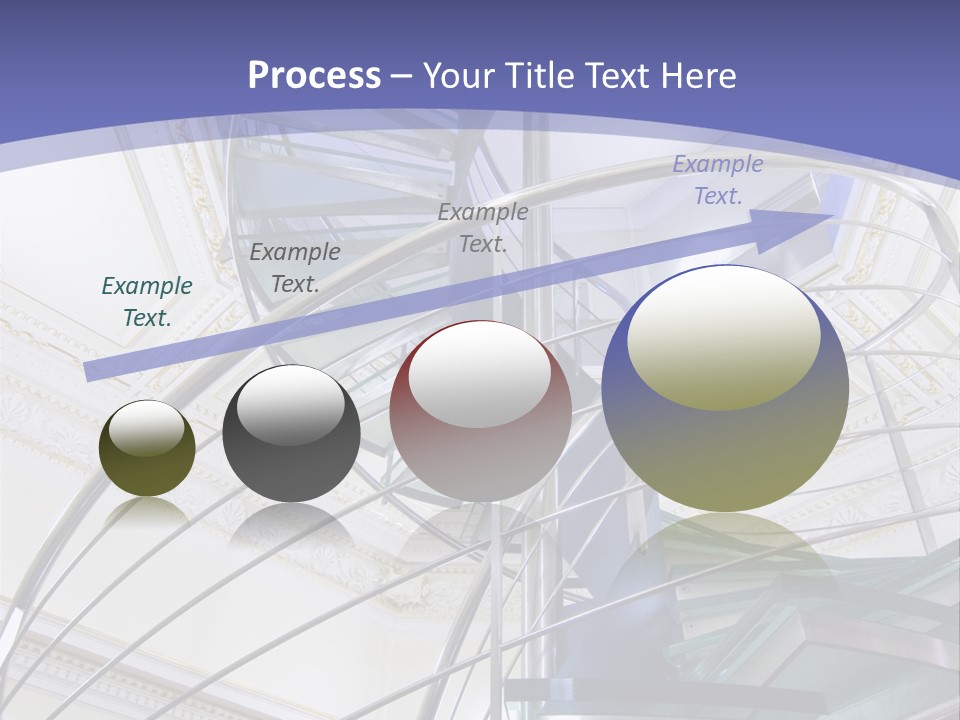 Process – Your Title Text Here

Example Text.

Example Text.

Example Text.

Example Text.